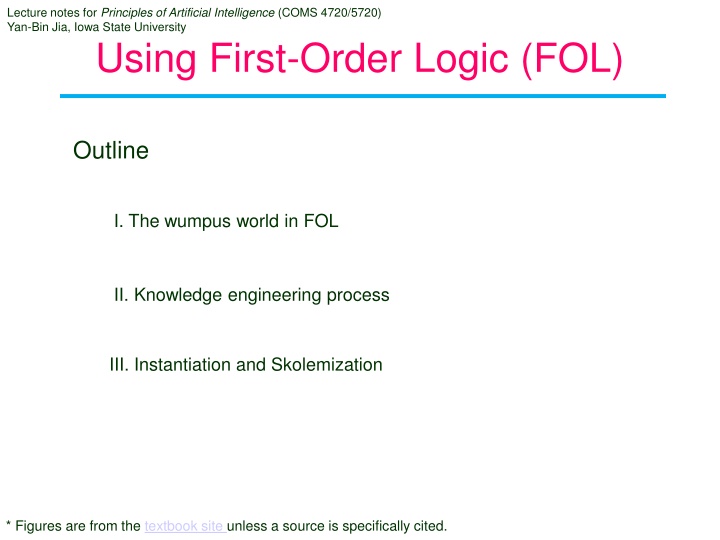 Lecture notes for Principles of Artificial Intelligence (COMS 4720/5720)
Yan-Bin Jia, Iowa State University

Using First-Order Logic (FOL)

Outline

I. The wumpus world in FOL

II. Knowledge engineering process

III. Instantiation and Skolemization

* Figures are from the textbook site unless a source is specifically cited.